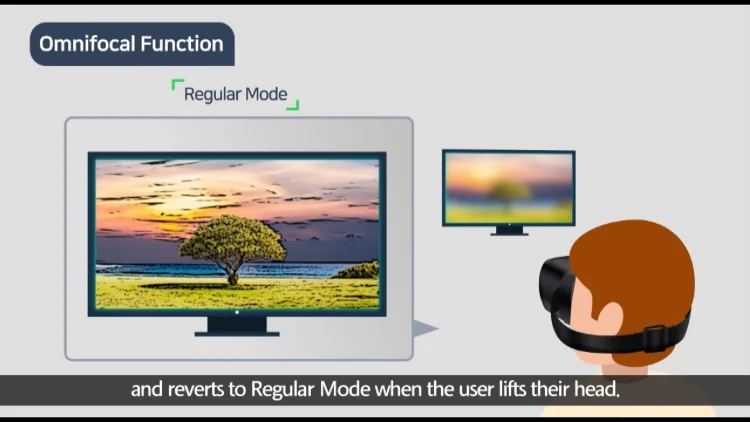 Omnifocal Function

Regular Mode

and reverts to Regular Mode when the user lifts their head.